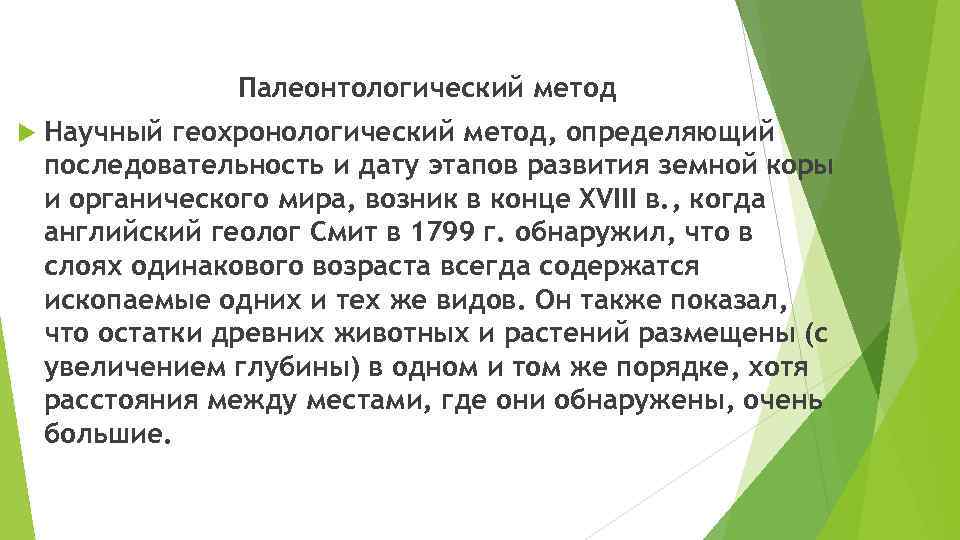 Палеонтологический метод

Научный геохронологический метод, определяющий последовательность и дату этапов развития земной коры и органического мира, возник в конце XVIII в., когда английский геолог Смит в 1799 г. обнаружил, что в слоях одинакового возраста всегда содержатся ископаемые одних и тех же видов. Он также показал, что остатки древних животных и растений размещены (с увеличением глубины) в одном и том же порядке, хотя расстояния между местами, где они обнаружены, очень большие.